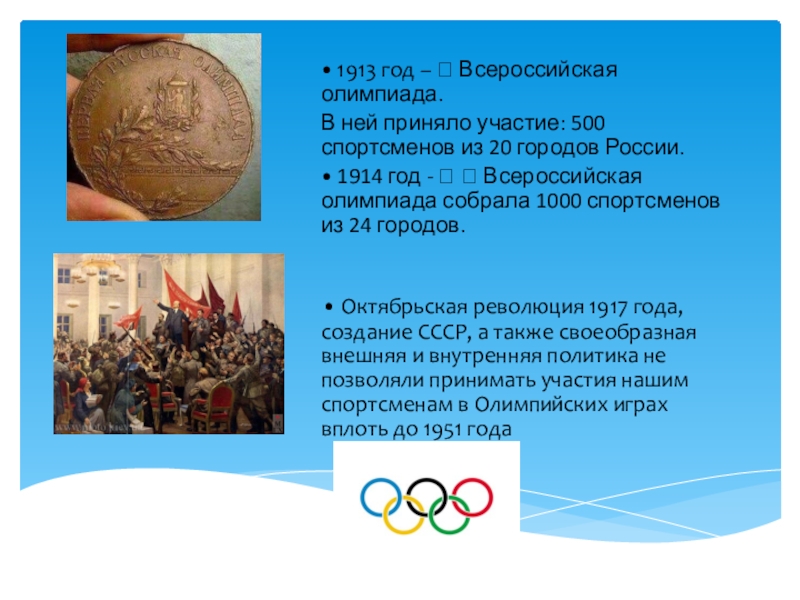 ПЕРВАЯ РУССКАЯ ОЛИМПИАДА

• 1913 год – □ Всероссийская олимпиада.
В ней приняло участие: 500 спортсменов из 20 городов России.
• 1914 год - □ □ Всероссийская олимпиада собрала 1000 спортсменов из 24 городов.

• Октябрьская революция 1917 года, создание СССР, а также своеобразная внешняя и внутренняя политика не позволяли принимать участия нашим спортсменам в Олимпийских играх вплоть до 1951 года